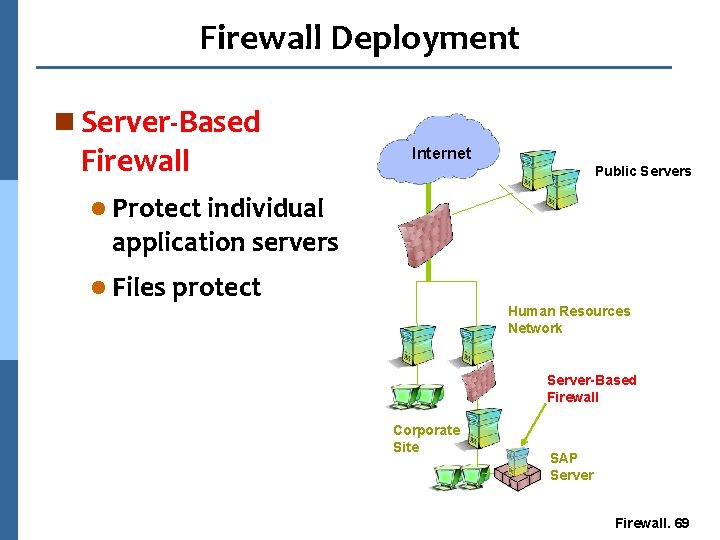 Firewall Deployment

Server-Based Firewall

Protect individual application servers

Files protect

Internet

Public Servers

Human Resources Network

Server-Based Firewall

Corporate Site

SAP Server

Firewall. 69